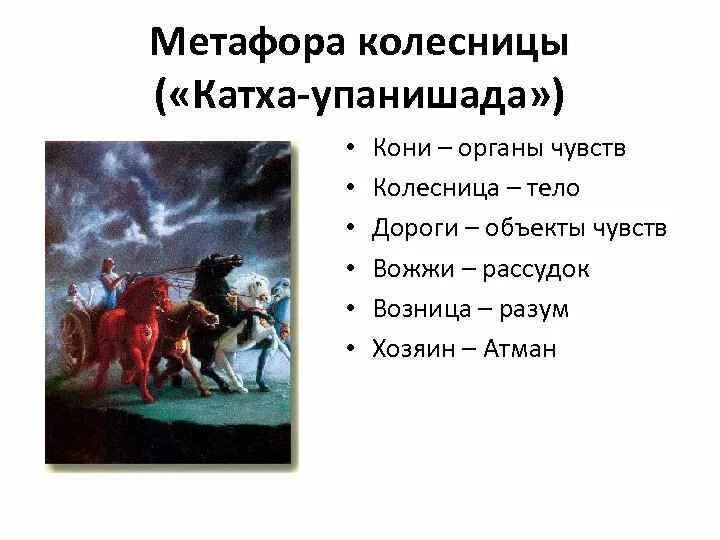 Метафора колесницы («Катха-упанишада»)

• Кони – органы чувств
• Колесница – тело
• Дороги – объекты чувств
• Вожжи – рассудок
• Возница – разум
• Хозяин – Атман